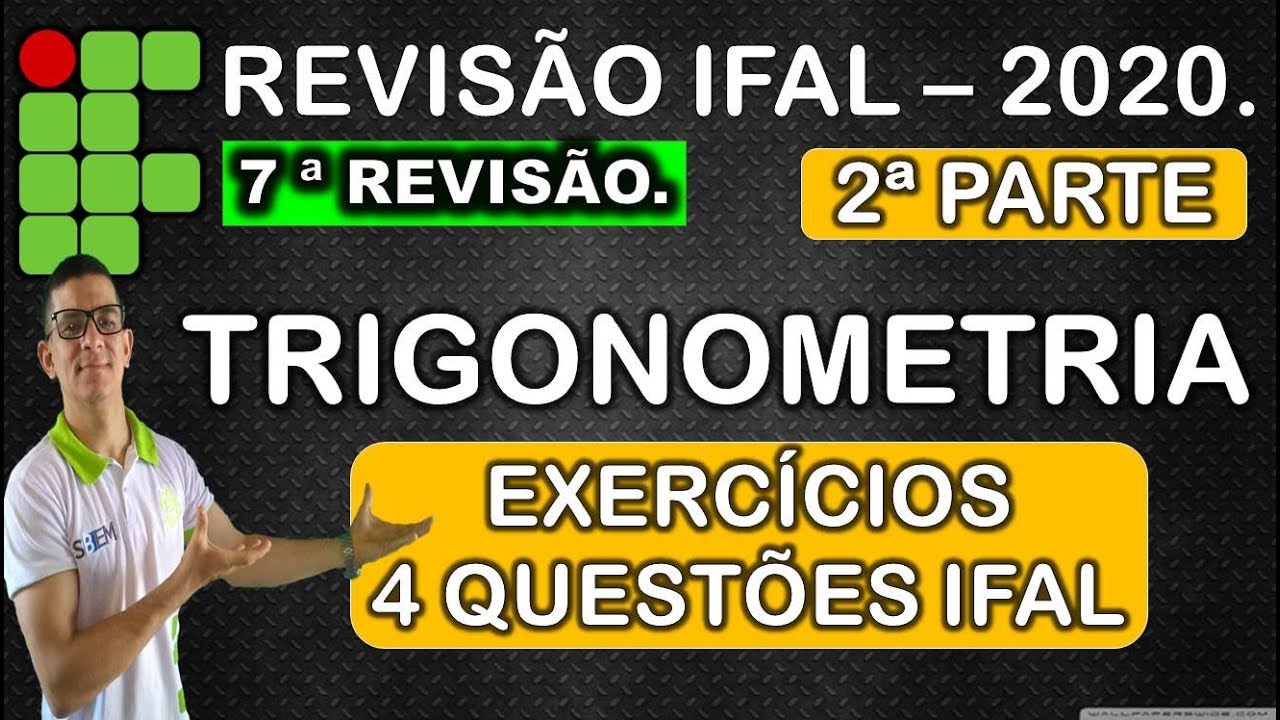 REVISÃO IFAL – 2020.

7 ª REVISÃO.

2ª PARTE

TRIGONOMETRIA

EXERCÍCIOS
4 QUESTÕES IFAL

SBEM

WALLPAPERSWIDE.COM